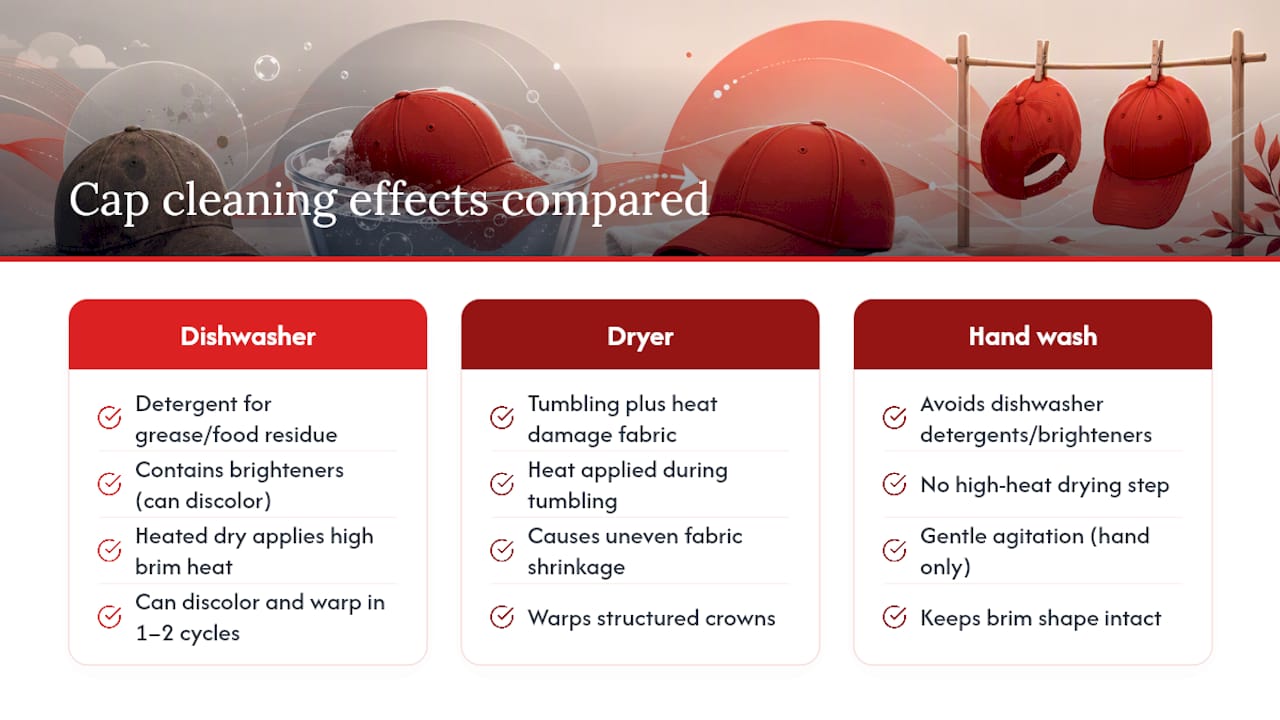 Cap cleaning effects compared

Dishwasher

Detergent for grease/food residue

Contains brighteners (can discolor)

Heated dry applies high brim heat

Can discolor and warp in 1–2 cycles

Dryer

Tumbling plus heat damage fabric

Heat applied during tumbling

Causes uneven fabric shrinkage

Warps structured crowns

Hand wash

Avoids dishwasher detergents/brighteners

No high-heat drying step

Gentle agitation (hand only)

Keeps brim shape intact